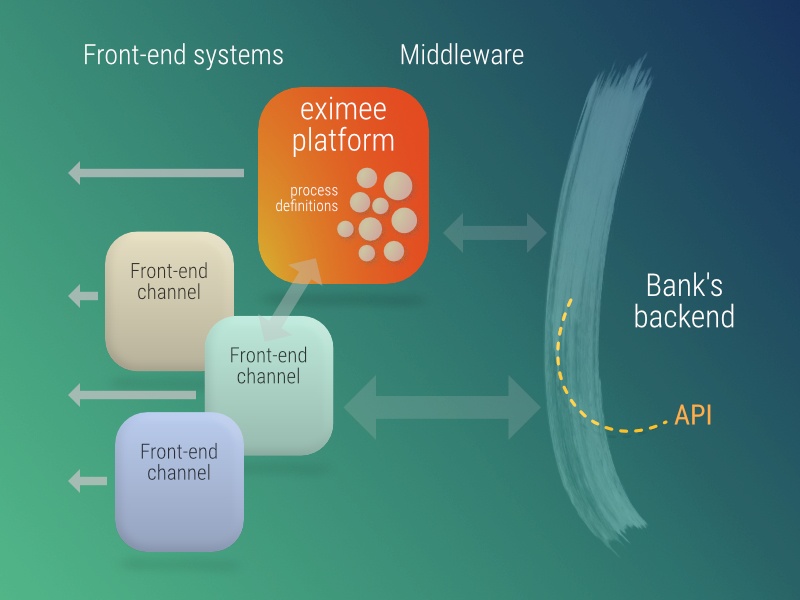 Front-end systems

Middleware

eximee platform

process definitions

Front-end channel

Front-end channel

Front-end channel

Bank's backend

API